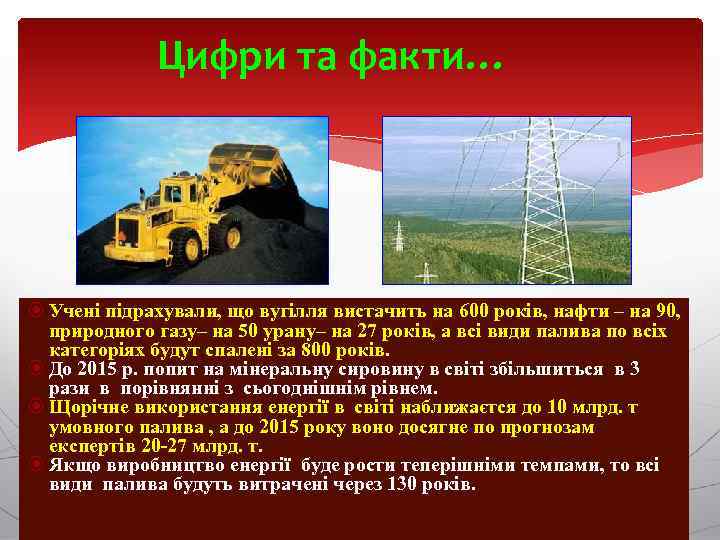 Цифри та факти…

Учені підрахували, що вугілля вистачить на 600 років, нафти – на 90, природного газу– на 50 урану– на 27 років, а всі види палива по всіх категоріях будут спалені за 800 років.

До 2015 р. попит на мінеральну сировину в світі збільшиться в 3 рази в порівнянні з сьогоднішнім рівнем.

Щорічне використання енергії в світі наближається до 10 млрд. т умовного палива , а до 2015 року воно досягне по прогнозам експертів 20-27 млрд. т.

Якщо виробництво енергії буде рости теперішніми темпами, то всі види палива будуть витрачені через 130 років.